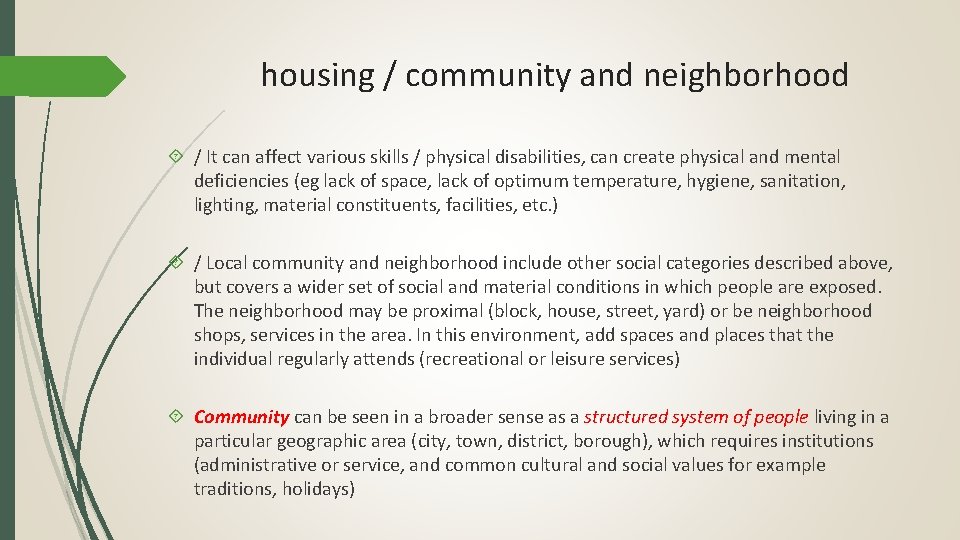 housing / community and neighborhood

/ It can affect various skills / physical disabilities, can create physical and mental deficiencies (eg lack of space, lack of optimum temperature, hygiene, sanitation, lighting, material constituents, facilities, etc.)

/ Local community and neighborhood include other social categories described above, but covers a wider set of social and material conditions in which people are exposed. The neighborhood may be proximal (block, house, street, yard) or be neighborhood shops, services in the area. In this environment, add spaces and places that the individual regularly attends (recreational or leisure services)

Community can be seen in a broader sense as a structured system of people living in a particular geographic area (city, town, district, borough), which requires institutions (administrative or service, and common cultural and social values for example traditions, holidays)